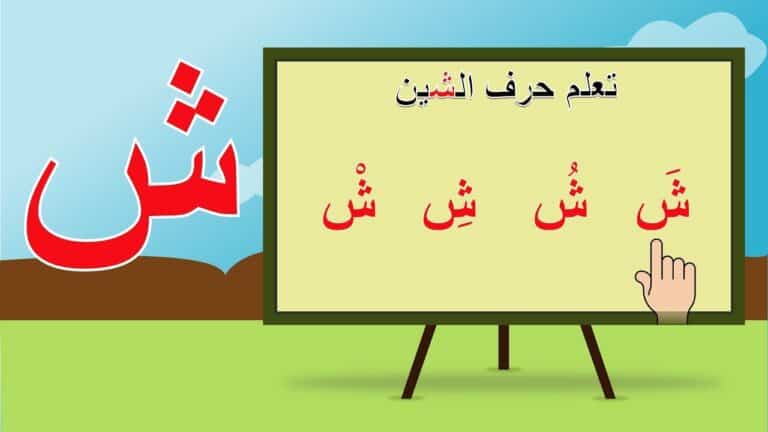 ش

تعلم حرف الشين

شَ شُ شِ شْ